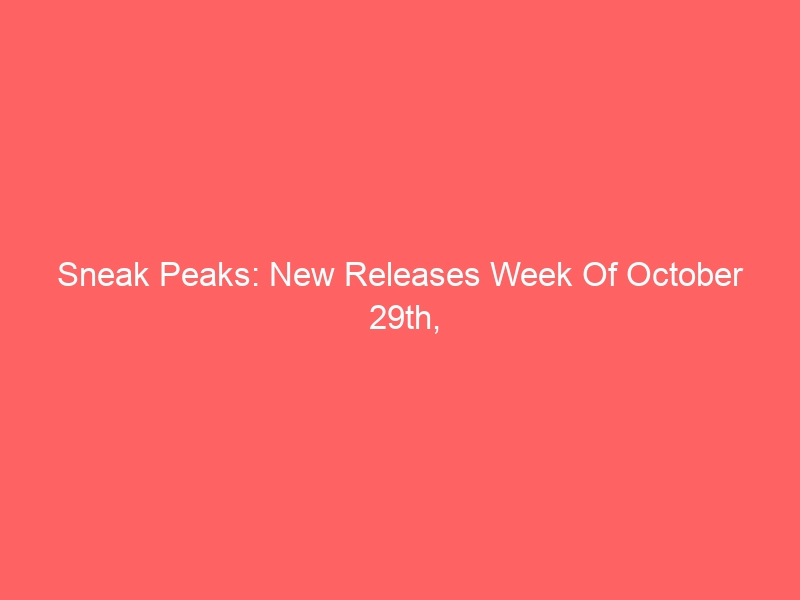 Sneak Peaks: New Releases Week Of October 29th,